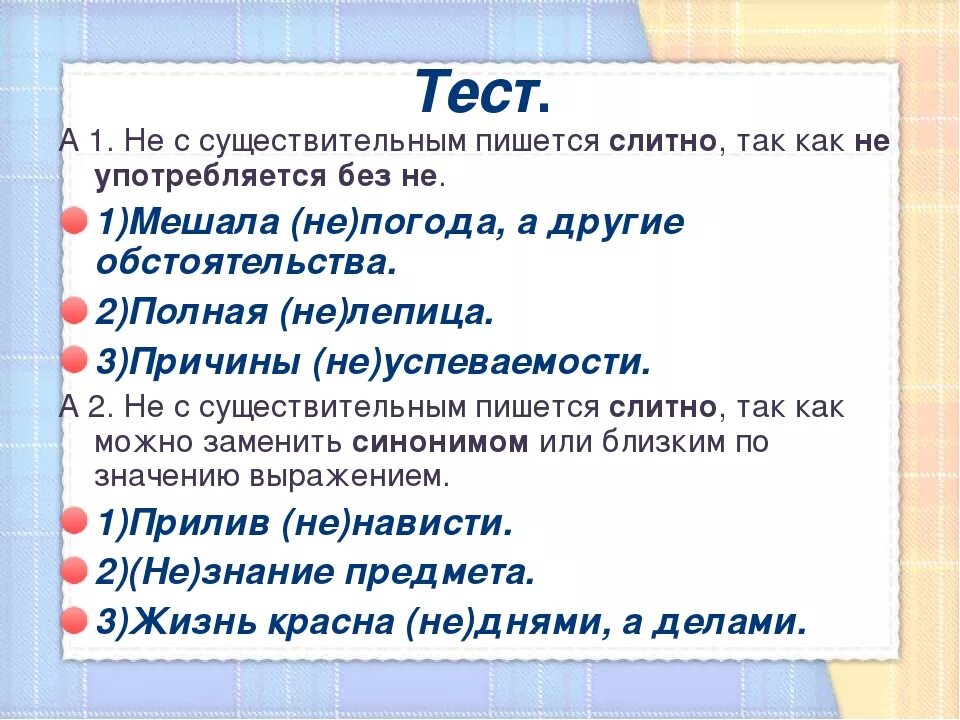 Тест.

А 1. Не с существительным пишется слитно, так как не употребляется без не.

1)Мешала (не)погода, а другие обстоятельства.

2)Полная (не)лепица.

3)Причины (не)успеваемости.

А 2. Не с существительным пишется слитно, так как можно заменить синонимом или близким по значению выражением.

1)Прилив (не)нависти.

2)(Не)знание предмета.

3)Жизнь красна (не)днями, а делами.